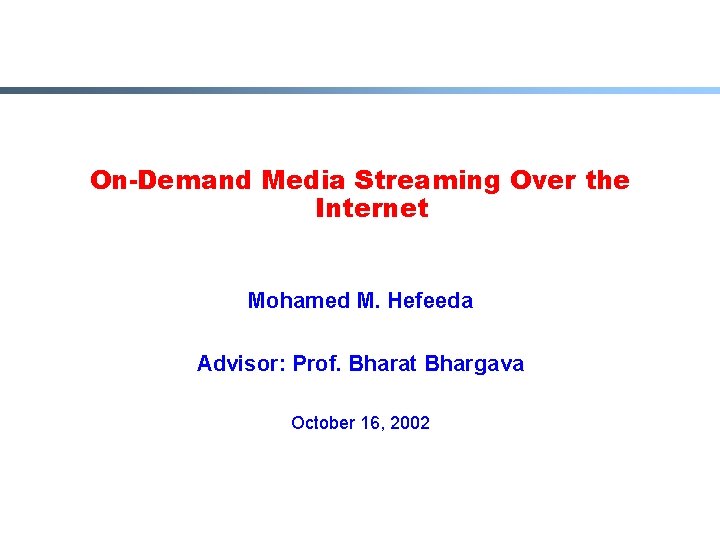 On-Demand Media Streaming Over the Internet

Mohamed M. Hefeeda

Advisor: Prof. Bharat Bhargava

October 16, 2002